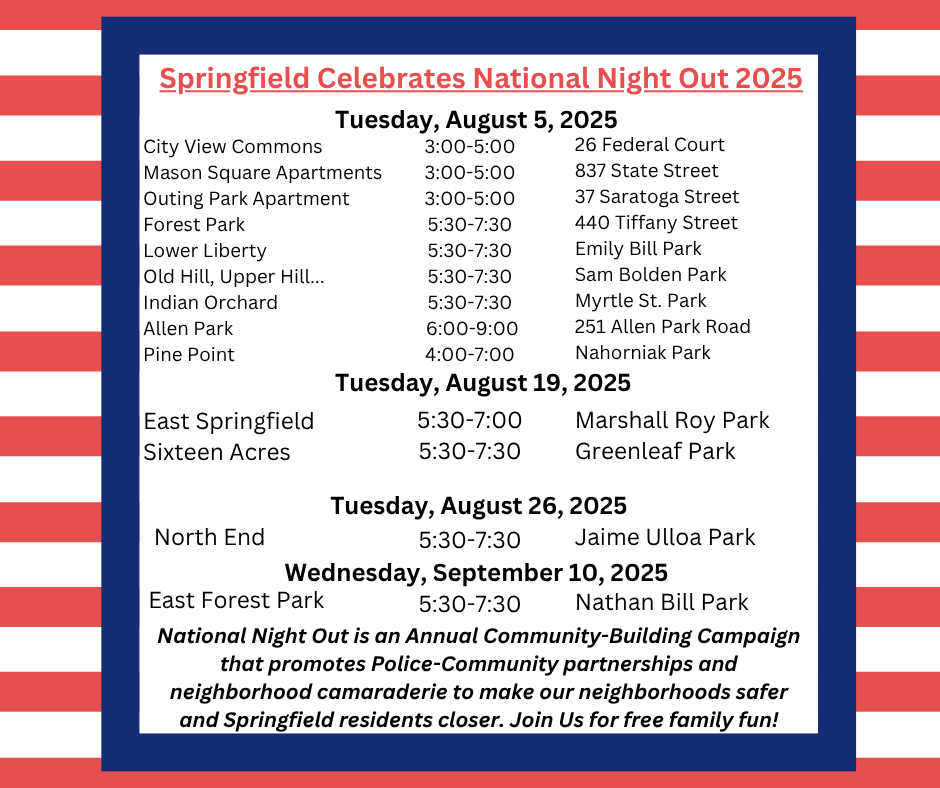 Springfield Celebrates National Night Out 2025

Tuesday, August 5, 2025

| | | |
|---|---|---|
| City View Commons | 3:00-5:00 | 26 Federal Court |
| Mason Square Apartments | 3:00-5:00 | 837 State Street |
| Outing Park Apartment | 3:00-5:00 | 37 Saratoga Street |
| Forest Park | 5:30-7:30 | 440 Tiffany Street |
| Lower Liberty | 5:30-7:30 | Emily Bill Park |
| Old Hill, Upper Hill... | 5:30-7:30 | Sam Bolden Park |
| Indian Orchard | 5:30-7:30 | Myrtle St. Park |
| Allen Park | 6:00-9:00 | 251 Allen Park Road |
| Pine Point | 4:00-7:00 | Nahorniak Park |

Tuesday, August 19, 2025

| | | |
|---|---|---|
| East Springfield | 5:30-7:00 | Marshall Roy Park |
| Sixteen Acres | 5:30-7:30 | Greenleaf Park |

Tuesday, August 26, 2025

| | | |
|---|---|---|
| North End | 5:30-7:30 | Jaime Ulloa Park |

Wednesday, September 10, 2025

| | | |
|---|---|---|
| East Forest Park | 5:30-7:30 | Nathan Bill Park |

National Night Out is an Annual Community-Building Campaign that promotes Police-Community partnerships and neighborhood camaraderie to make our neighborhoods safer and Springfield residents closer. Join Us for free family fun!